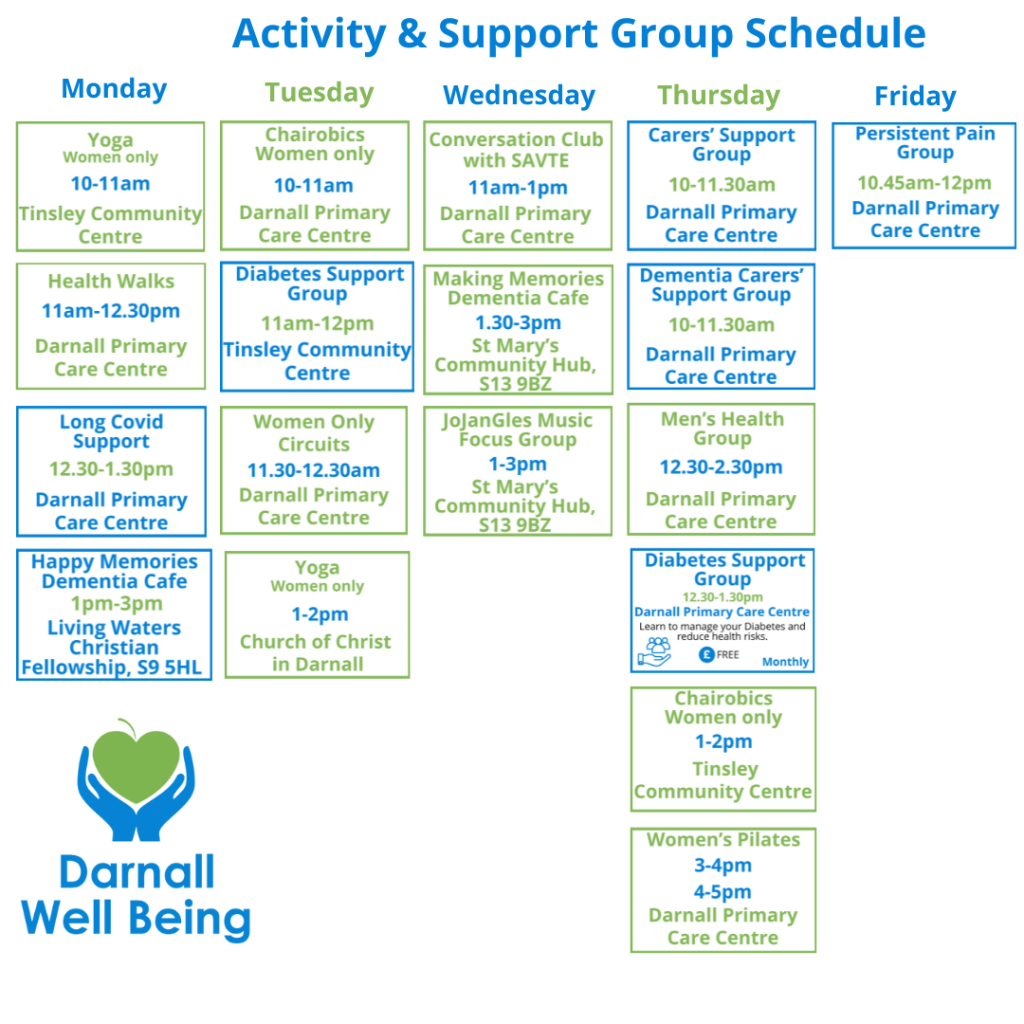 Activity & Support Group Schedule

Monday

Yoga
Women only
10-11am
Tinsley Community Centre

Health Walks
11am-12.30pm
Darnall Primary Care Centre

Long Covid Support
12.30-1.30pm
Darnall Primary Care Centre

Happy Memories Dementia Cafe
1pm-3pm
Living Waters Christian Fellowship, S9 5HL

Tuesday

Chairobics
Women only
10-11am
Darnall Primary Care Centre

Diabetes Support Group
11am-12pm
Tinsley Community Centre

Women Only Circuits
11.30-12.30am
Darnall Primary Care Centre

Yoga
Women only
1-2pm
Church of Christ in Darnall

Wednesday

Conversation Club with SAVTE
11am-1pm
Darnall Primary Care Centre

Making Memories Dementia Cafe
1.30-3pm
St Mary's Community Hub, S13 9BZ

JoJanGles Music Focus Group
1-3pm
St Mary's Community Hub, S13 9BZ

Thursday

Carers' Support Group
10-11.30am
Darnall Primary Care Centre

Dementia Carers' Support Group
10-11.30am
Darnall Primary Care Centre

Men's Health Group
12.30-2.30pm
Darnall Primary Care Centre

Diabetes Support Group
12.30-1.30pm
Darnall Primary Care Centre
Learn to manage your Diabetes and reduce health risks.
£ FREE
Monthly

Chairobics
Women only
1-2pm
Tinsley Community Centre

Women's Pilates
3-4pm
4-5pm
Darnall Primary Care Centre

Friday

Persistent Pain Group
10.45am-12pm
Darnall Primary Care Centre

Darnall Well Being